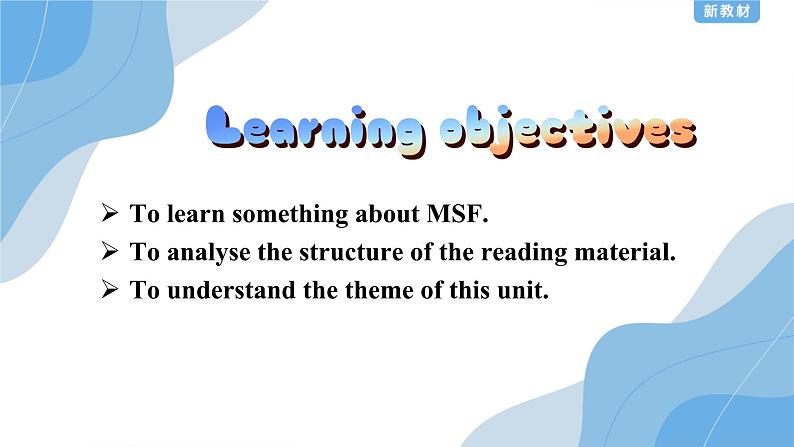 新教材

Learning objectives

➢ To learn something about MSF.
➢ To analyse the structure of the reading material.
➢ To understand the theme of this unit.